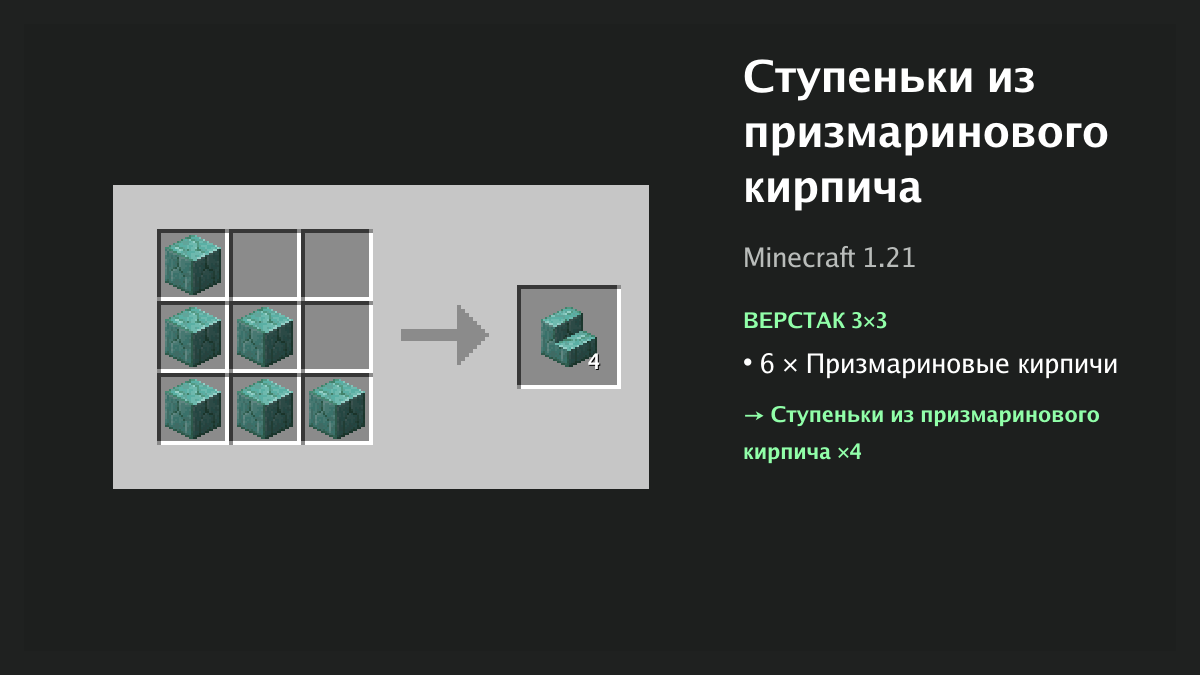 4

Ступеньки из призмаринового кирпича

Minecraft 1.21

ВЕРСТАК 3×3

• 6 × Призмариновые кирпичи

→ Ступеньки из призмаринового кирпича ×4